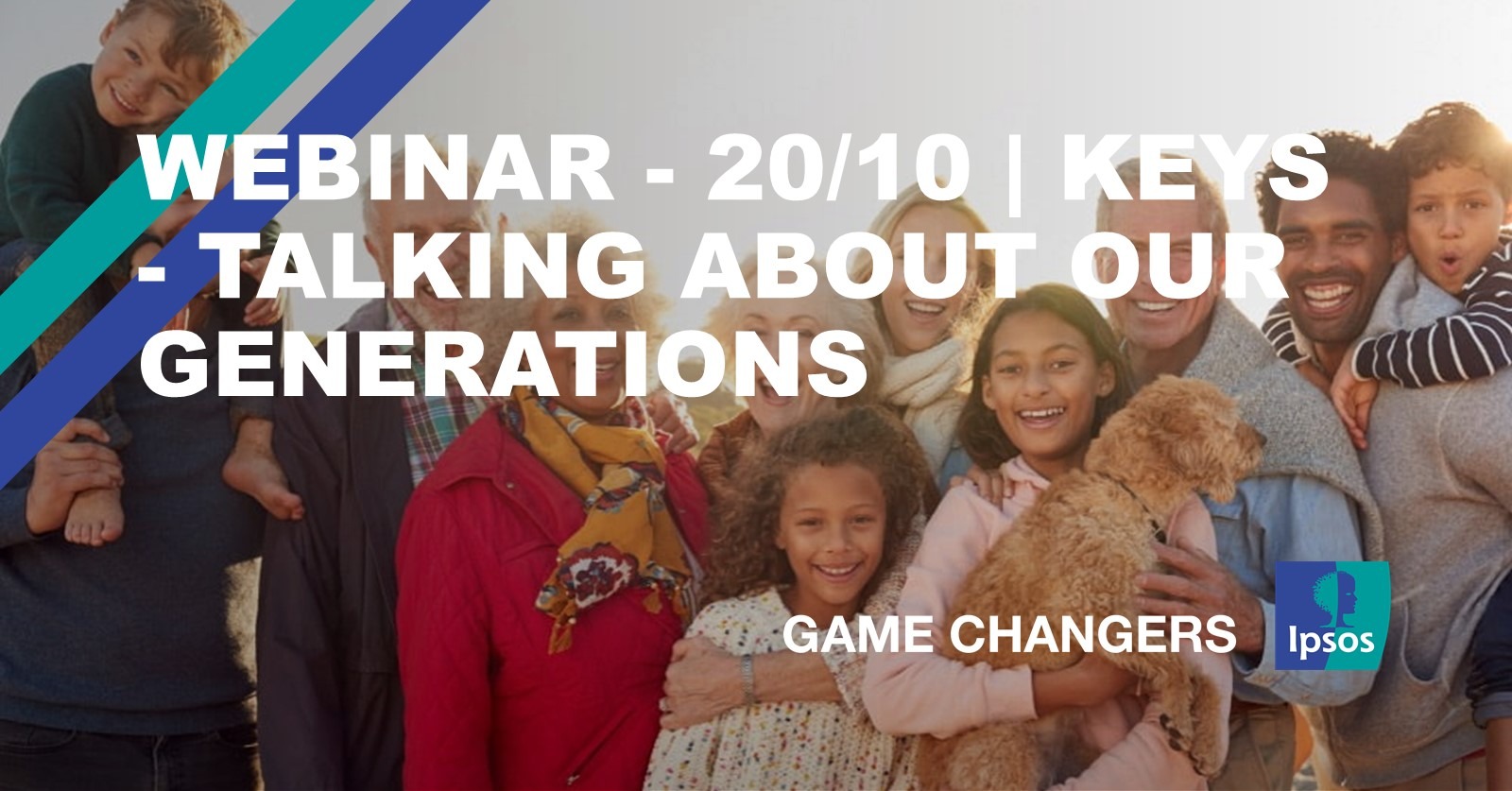 WEBINAR - 20/10 | KEYS - TALKING ABOUT OUR GENERATIONS

GAME CHANGERS

Ipsos